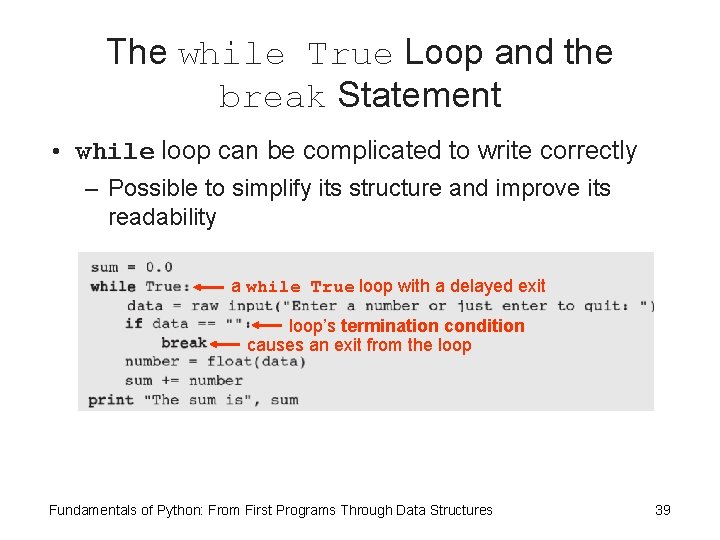 The while True Loop and the break Statement

• while loop can be complicated to write correctly

– Possible to simplify its structure and improve its readability

sum = 0.0
while True: a while True loop with a delayed exit
    data = raw input("Enter a number or just enter to quit: ")
    if data == "": loop's termination condition
        break causes an exit from the loop
    number = float(data)
    sum += number
print "The sum is", sum

Fundamentals of Python: From First Programs Through Data Structures

39